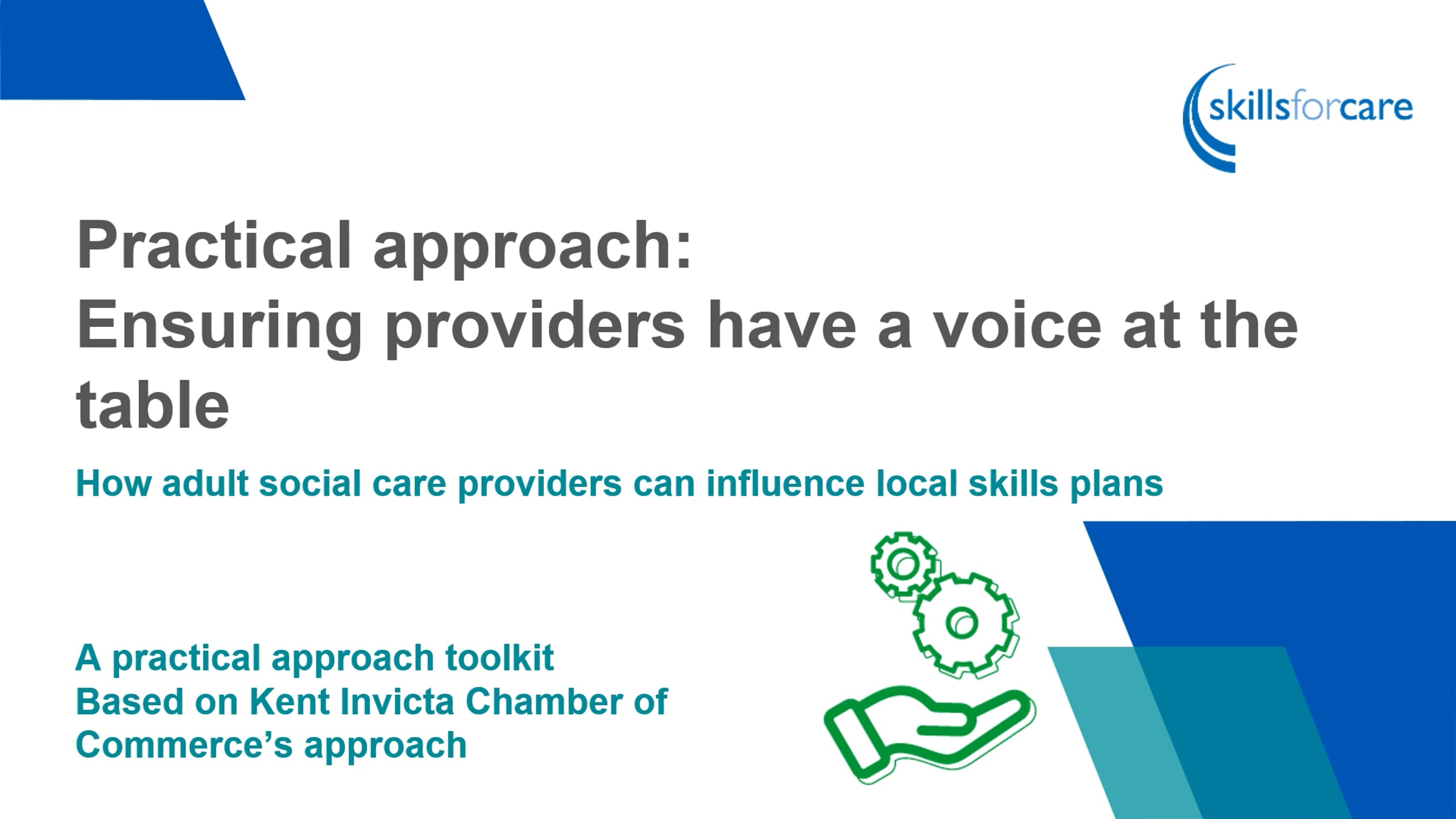 skillsforcare

Practical approach:
Ensuring providers have a voice at the table

How adult social care providers can influence local skills plans

A practical approach toolkit
Based on Kent Invicta Chamber of Commerce's approach